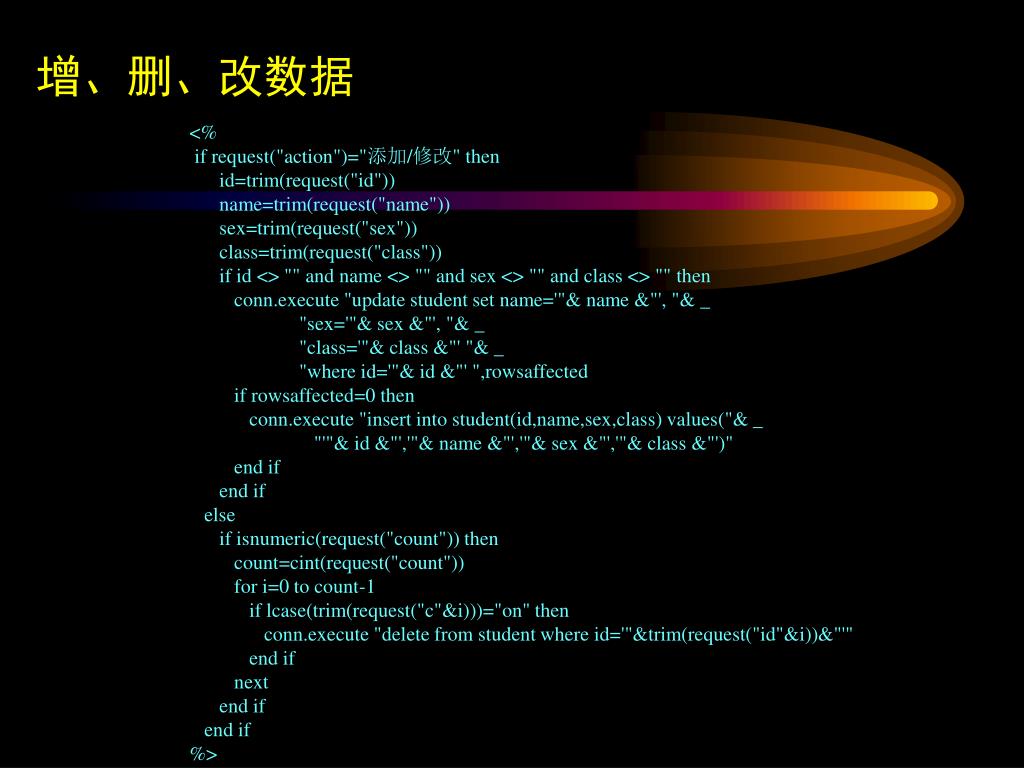 增、删、改数据

<%
if request("action")="添加/修改" then
id=trim(request("id"))
name=trim(request("name"))
sex=trim(request("sex"))
class=trim(request("class"))
if id <> "" and name <> "" and sex <> "" and class <> "" then
conn.execute "update student set name='"& name &"', "& _
"sex='"& sex &"', "& _
"class='"& class &"' "& _
"where id='"& id &"' ",rowsaffected
if rowsaffected=0 then
conn.execute "insert into student(id,name,sex,class) values("& _
"'"& id &"','"& name &"','"& sex &"','"& class &"')"
end if
end if
else
if isnumeric(request("count")) then
count=cint(request("count"))
for i=0 to count-1
if lcase(trim(request("c"&i)))="on" then
conn.execute "delete from student where id='"&trim(request("id"&i))&"'"
end if
next
end if
end if
%>